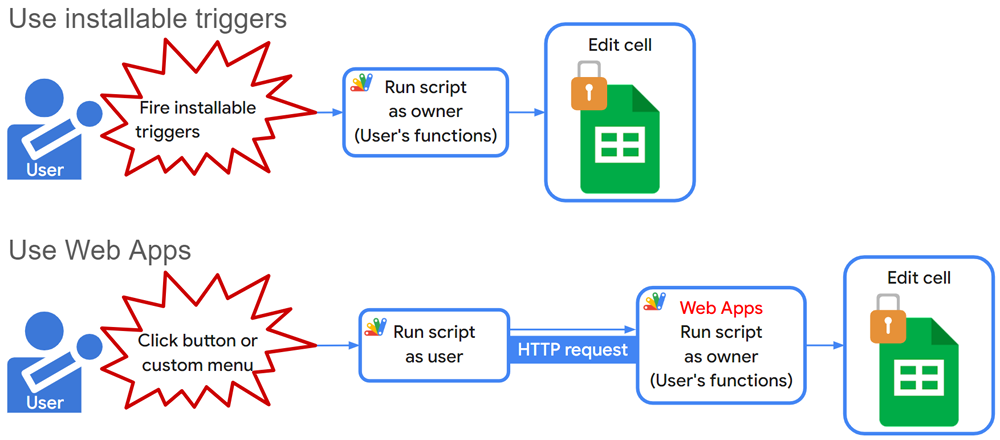 Use installable triggers

User

Fire installable triggers

Run script as owner (User's functions)

Edit cell

Use Web Apps

User

Click button or custom menu

Run script as user

HTTP request

Web Apps Run script as owner (User's functions)

Edit cell